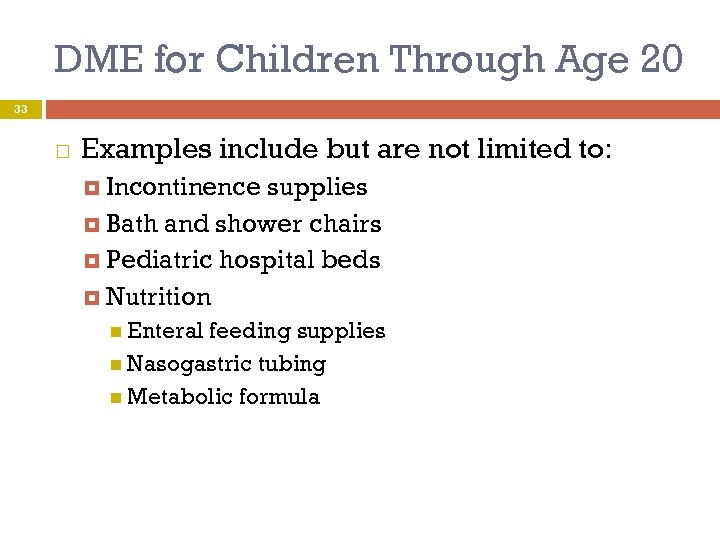 DME for Children Through Age 20

33

Examples include but are not limited to:
Incontinence supplies
Bath and shower chairs
Pediatric hospital beds
Nutrition
Enteral feeding supplies
Nasogastric tubing
Metabolic formula